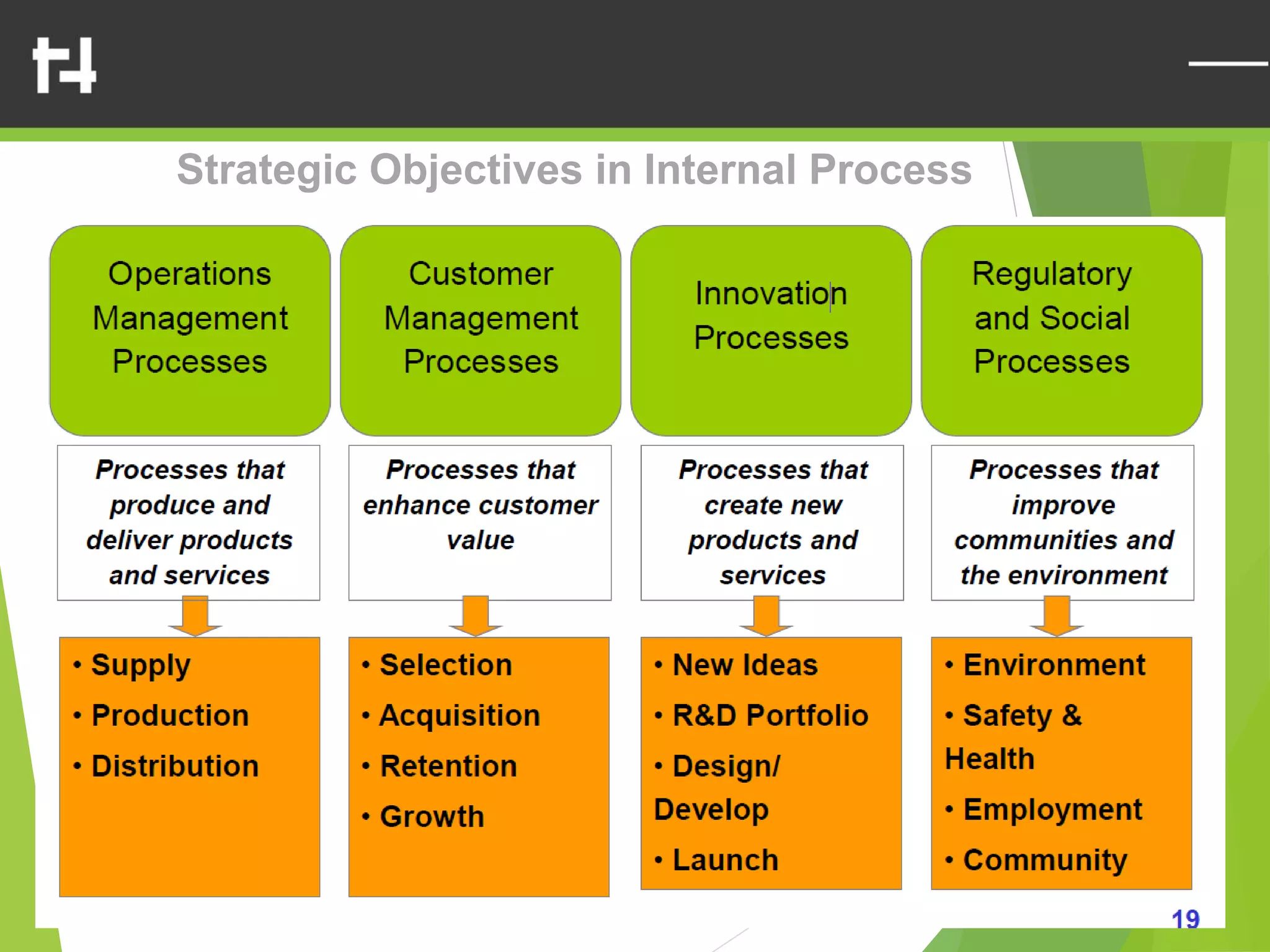 Strategic Objectives in Internal Process

Operations Management Processes

Processes that produce and deliver products and services

• Supply
• Production
• Distribution

Customer Management Processes

Processes that enhance customer value

• Selection
• Acquisition
• Retention
• Growth

Innovation Processes

Processes that create new products and services

• New Ideas
• R&D Portfolio
• Design/ Develop
• Launch

Regulatory and Social Processes

Processes that improve communities and the environment

• Environment
• Safety & Health
• Employment
• Community

19